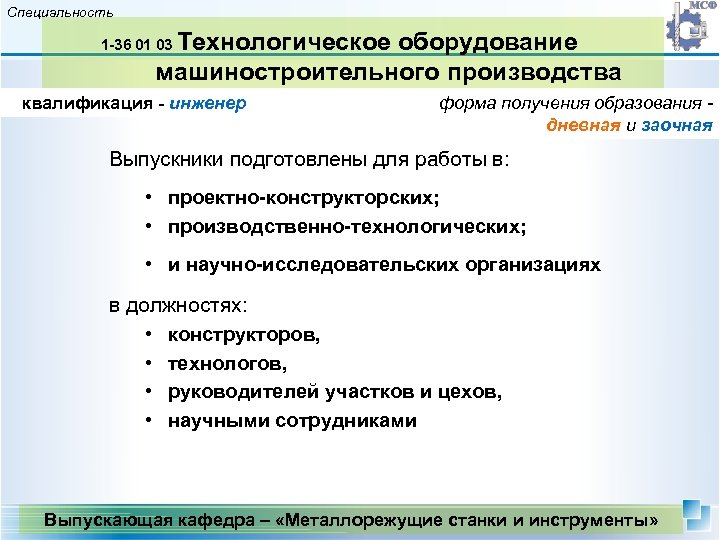 Специальность

МСФ

1-36 01 03 Технологическое оборудование машиностроительного производства

квалификация - инженер

форма получения образования - дневная и заочная

Выпускники подготовлены для работы в:

• проектно-конструкторских;
• производственно-технологических;
• и научно-исследовательских организациях

в должностях:
• конструкторов,
• технологов,
• руководителей участков и цехов,
• научными сотрудниками

Выпускающая кафедра – «Металлорежущие станки и инструменты»